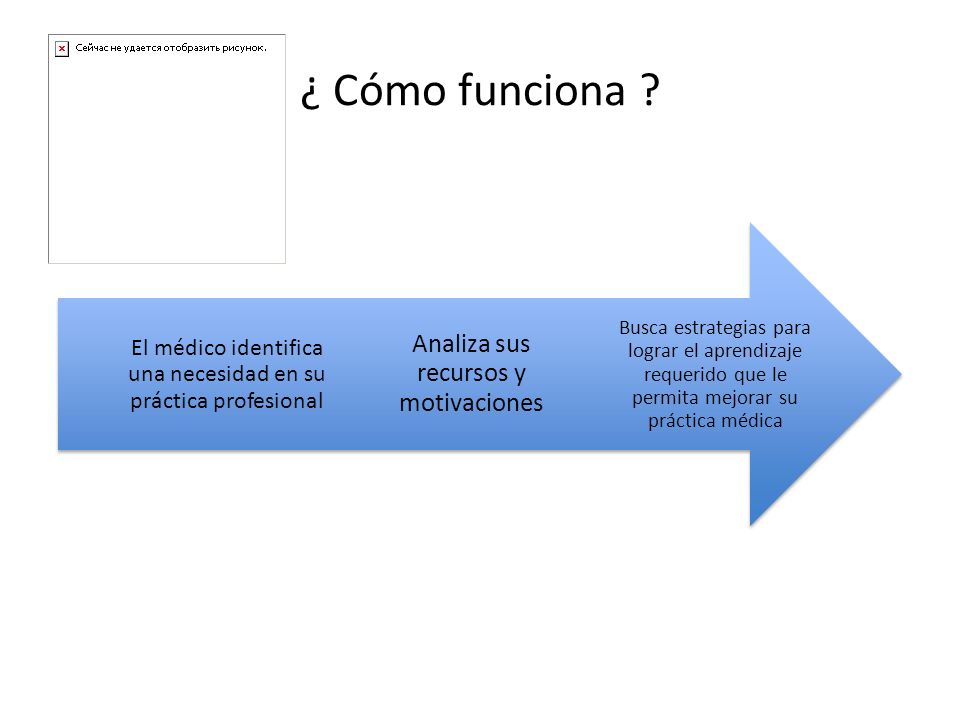 Сейчас не удается отобразить рисунок.

¿ Cómo funciona ?

El médico identifica una necesidad en su práctica profesional

Analiza sus recursos y motivaciones

Busca estrategias para lograr el aprendizaje requerido que le permita mejorar su práctica médica